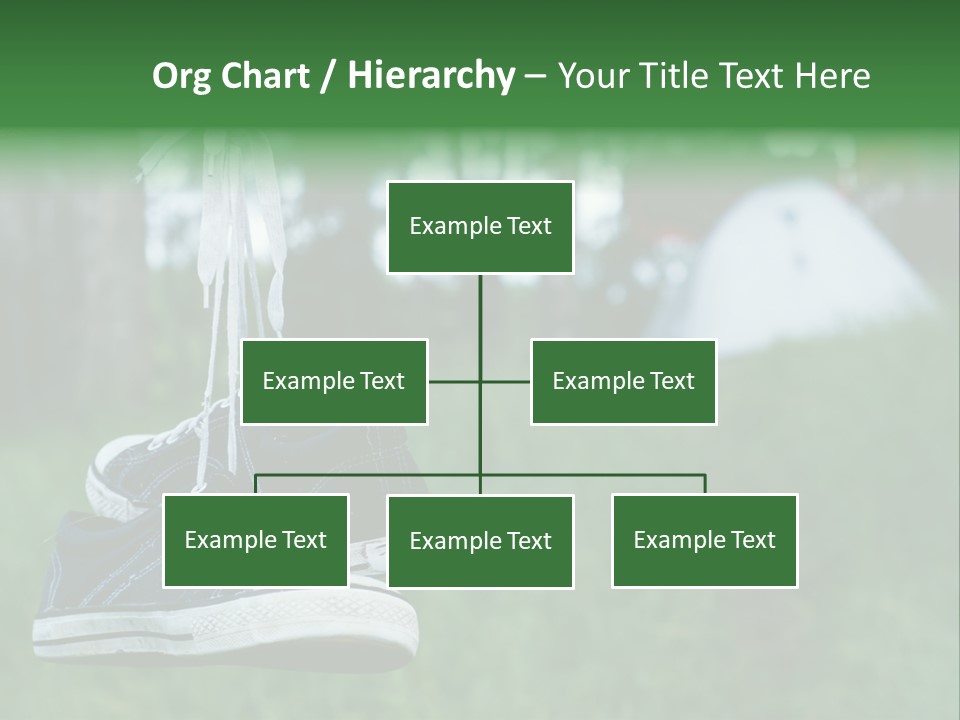 Org Chart / Hierarchy – Your Title Text Here

Example Text

Example Text

Example Text

Example Text

Example Text

Example Text